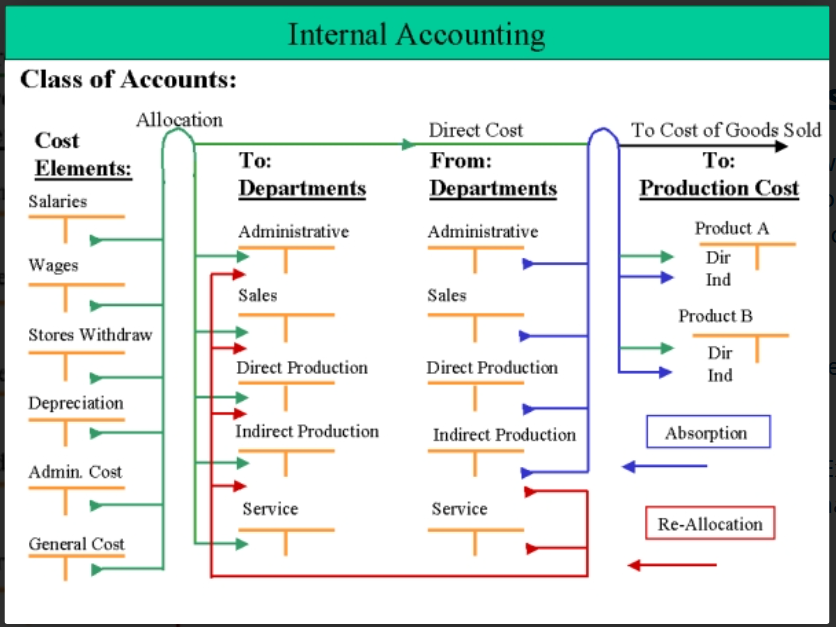 Internal Accounting

Class of Accounts:

Allocation

Direct Cost

To Cost of Goods Sold

Cost Elements:

Salaries

Wages

Stores Withdraw

Depreciation

Admin. Cost

General Cost

To: Departments

Administrative

Sales

Direct Production

Indirect Production

Service

From: Departments

Administrative

Sales

Direct Production

Indirect Production

Service

To: Production Cost

Product A

Dir

Ind

Product B

Dir

Ind

Absorption

Re-Allocation